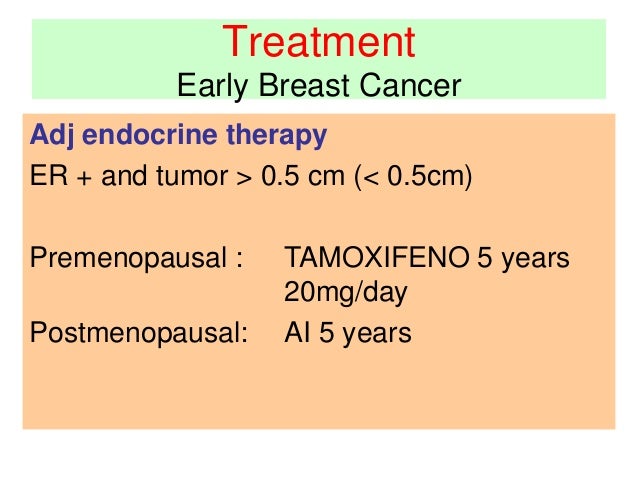 Treatment
Early Breast Cancer

Adj endocrine therapy

ER + and tumor > 0.5 cm (< 0.5cm)

Premenopausal : TAMOXIFENO 5 years 20mg/day

Postmenopausal: AI 5 years